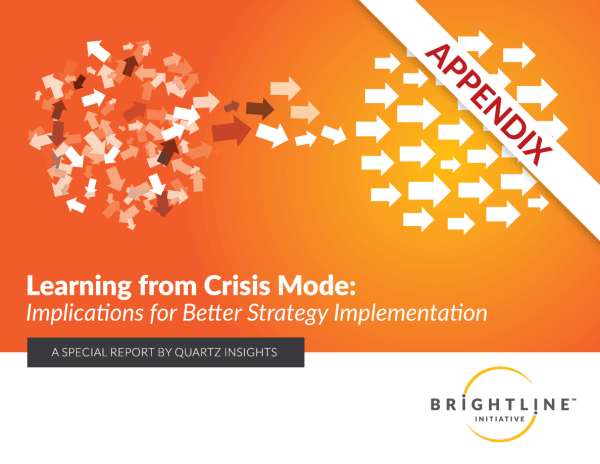 APPENDIX

Learning from Crisis Mode:
Implications for Better Strategy Implementation

A SPECIAL REPORT BY QUARTZ INSIGHTS

BRIGHTLINE™
INITIATIVE